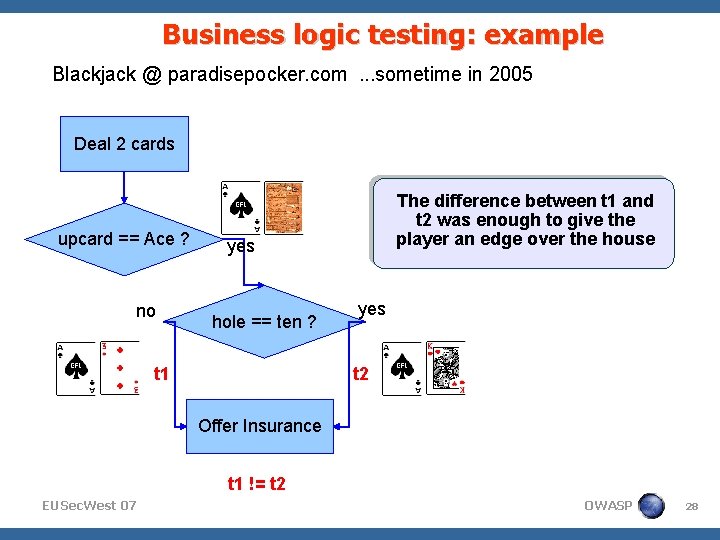 Business logic testing: example

Blackjack @ paradisepocker.com ...sometime in 2005

Deal 2 cards

upcard == Ace ?

yes

The difference between t1 and t2 was enough to give the player an edge over the house

no

hole == ten ?

yes

t1

t2

Offer Insurance

t1 != t2

EUSecWest 07

OWASP

28